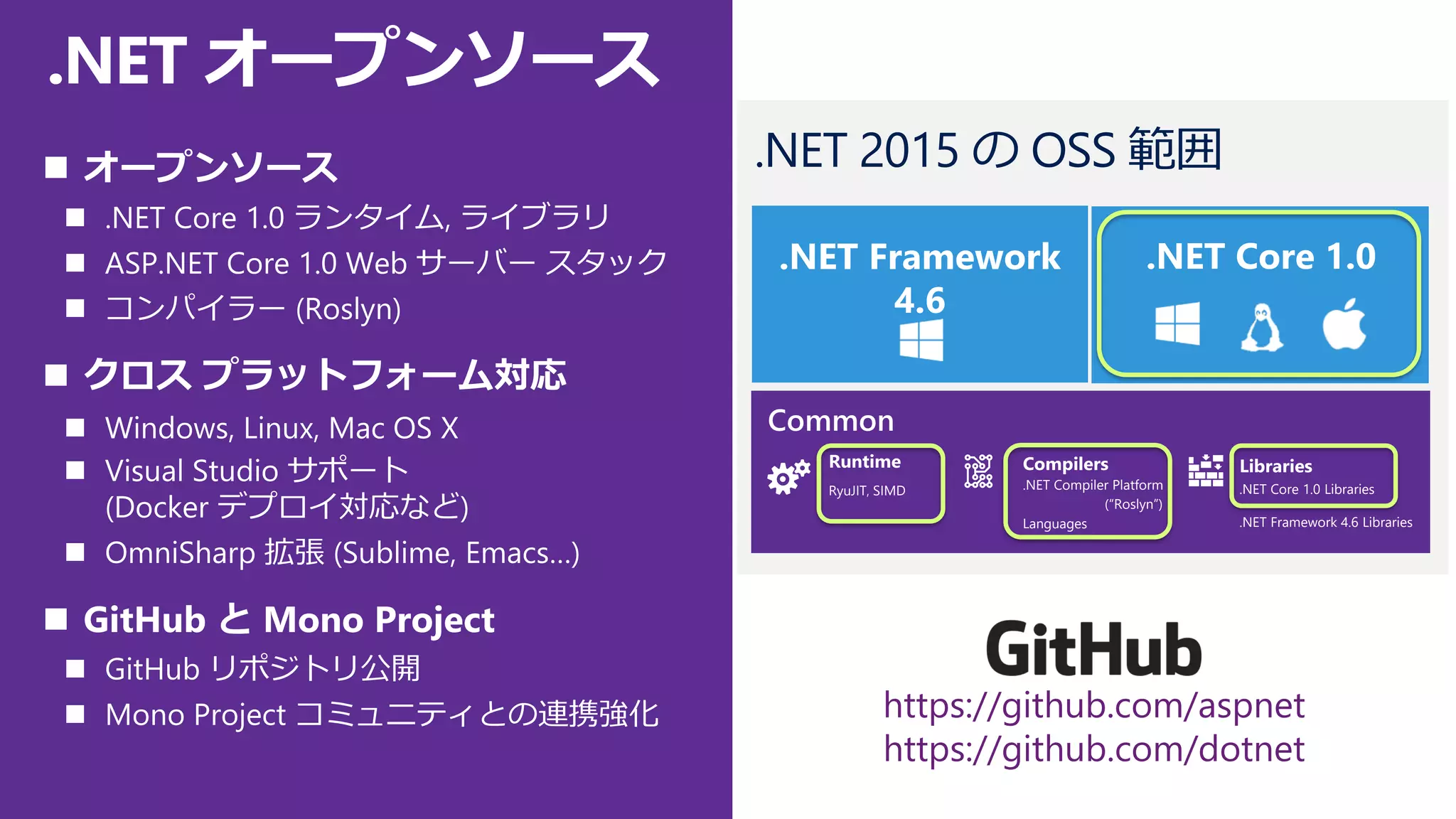 .NET オープンソース

■ オープンソース
■ .NET Core 1.0 ランタイム, ライブラリ
■ ASP.NET Core 1.0 Web サーバー スタック
■ コンパイラー (Roslyn)

■ クロス プラットフォーム対応
■ Windows, Linux, Mac OS X
■ Visual Studio サポート (Docker デプロイ対応など)
■ OmniSharp 拡張 (Sublime, Emacs...)

■ GitHub と Mono Project
■ GitHub リポジトリ公開
■ Mono Project コミュニティとの連携強化

.NET 2015 の OSS 範囲

.NET Framework 4.6

.NET Core 1.0

Common

Runtime
RyuJIT, SIMD

Compilers
.NET Compiler Platform ("Roslyn")
Languages

Libraries
.NET Core 1.0 Libraries
.NET Framework 4.6 Libraries

GitHub
https://github.com/aspnet
https://github.com/dotnet